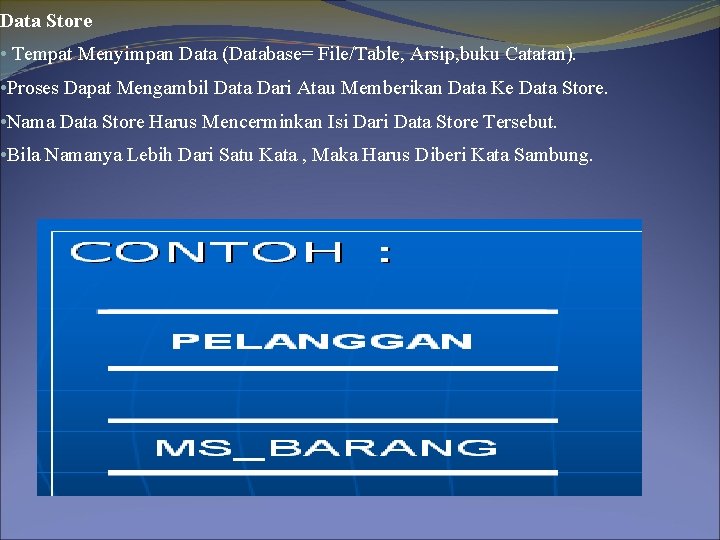 Data Store

• Tempat Menyimpan Data (Database= File/Table, Arsip,buku Catatan).

•Proses Dapat Mengambil Data Dari Atau Memberikan Data Ke Data Store.

•Nama Data Store Harus Mencerminkan Isi Dari Data Store Tersebut.

•Bila Namanya Lebih Dari Satu Kata , Maka Harus Diberi Kata Sambung.

CONTOH :

PELANGGAN

MS_BARANG